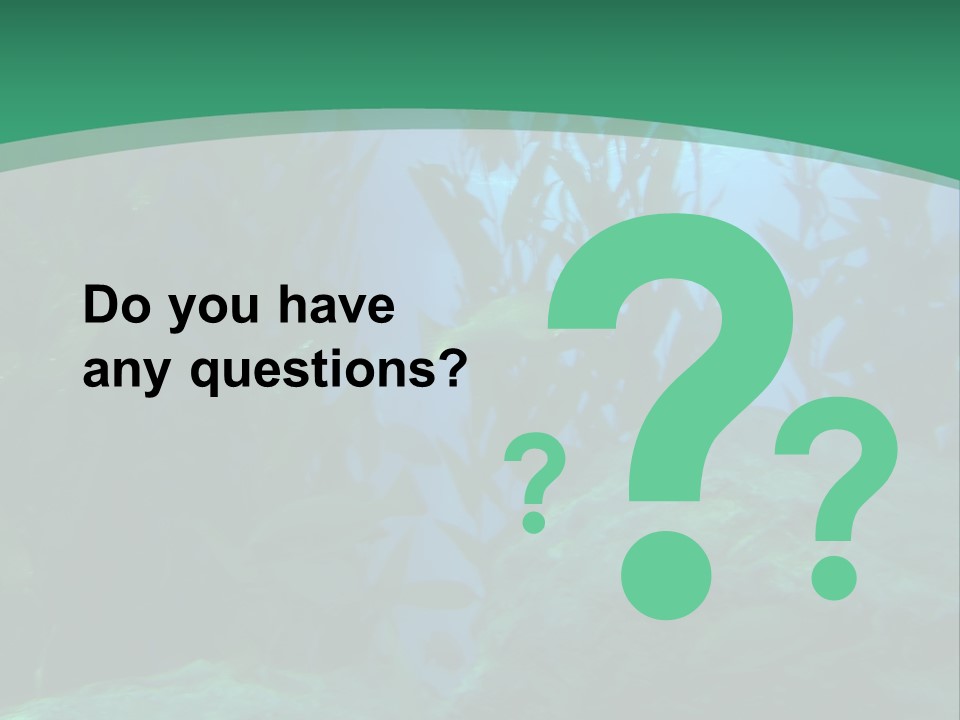 Do you have any questions?

? ? ?